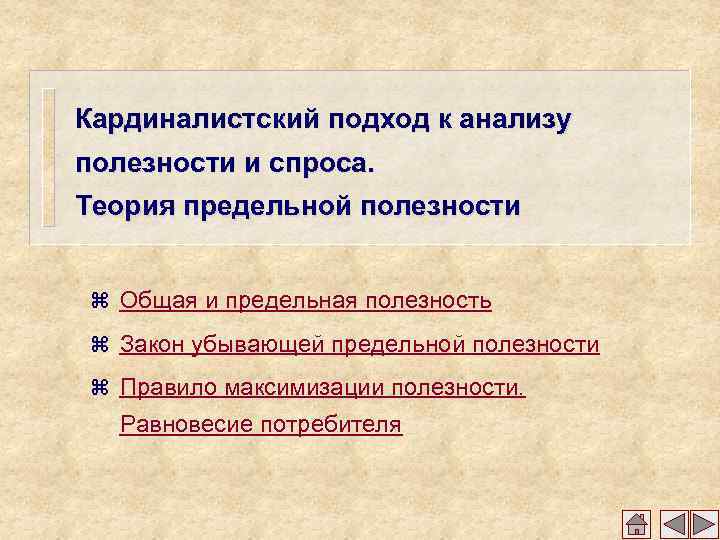 Кардиналистский подход к анализу полезности и спроса.
Теория предельной полезности

⌘ Общая и предельная полезность

⌘ Закон убывающей предельной полезности

⌘ Правило максимизации полезности. Равновесие потребителя